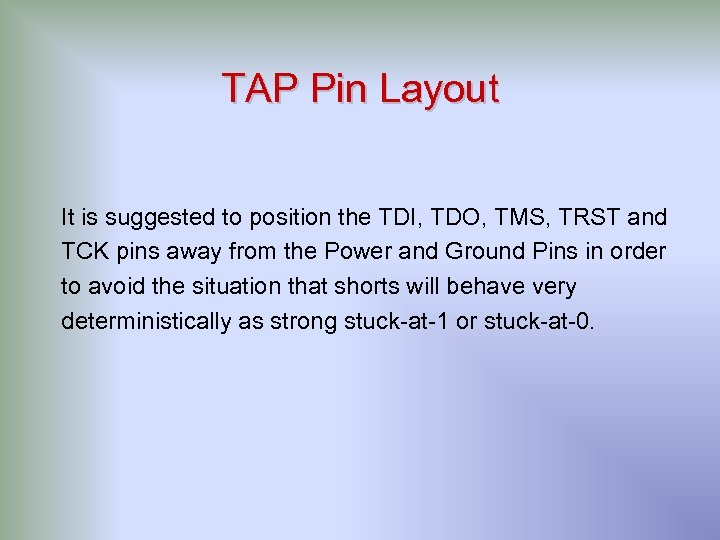 TAP Pin Layout

It is suggested to position the TDI, TDO, TMS, TRST and TCK pins away from the Power and Ground Pins in order to avoid the situation that shorts will behave very deterministically as strong stuck-at-1 or stuck-at-0.